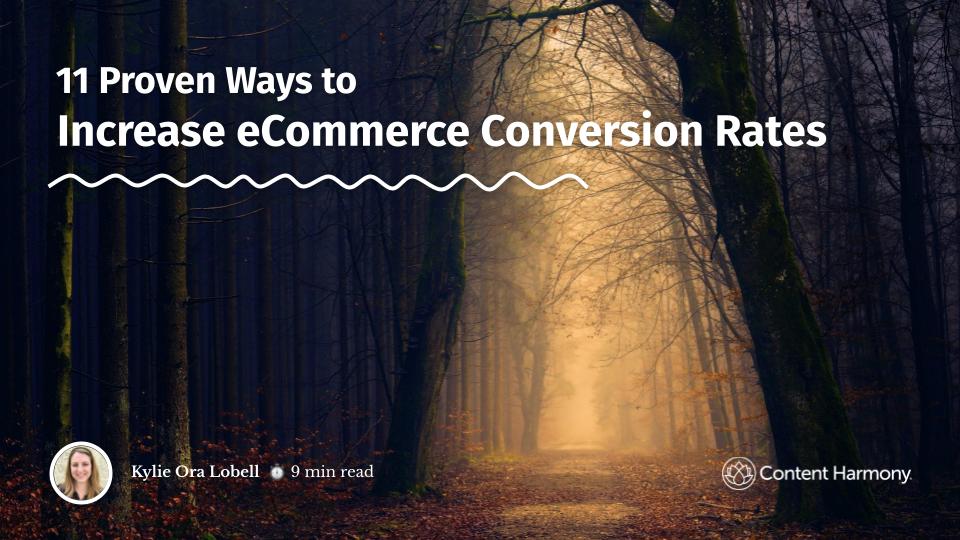 11 Proven Ways to
Increase eCommerce Conversion Rates

Kylie Ora Lobell 9 min read

Content Harmony